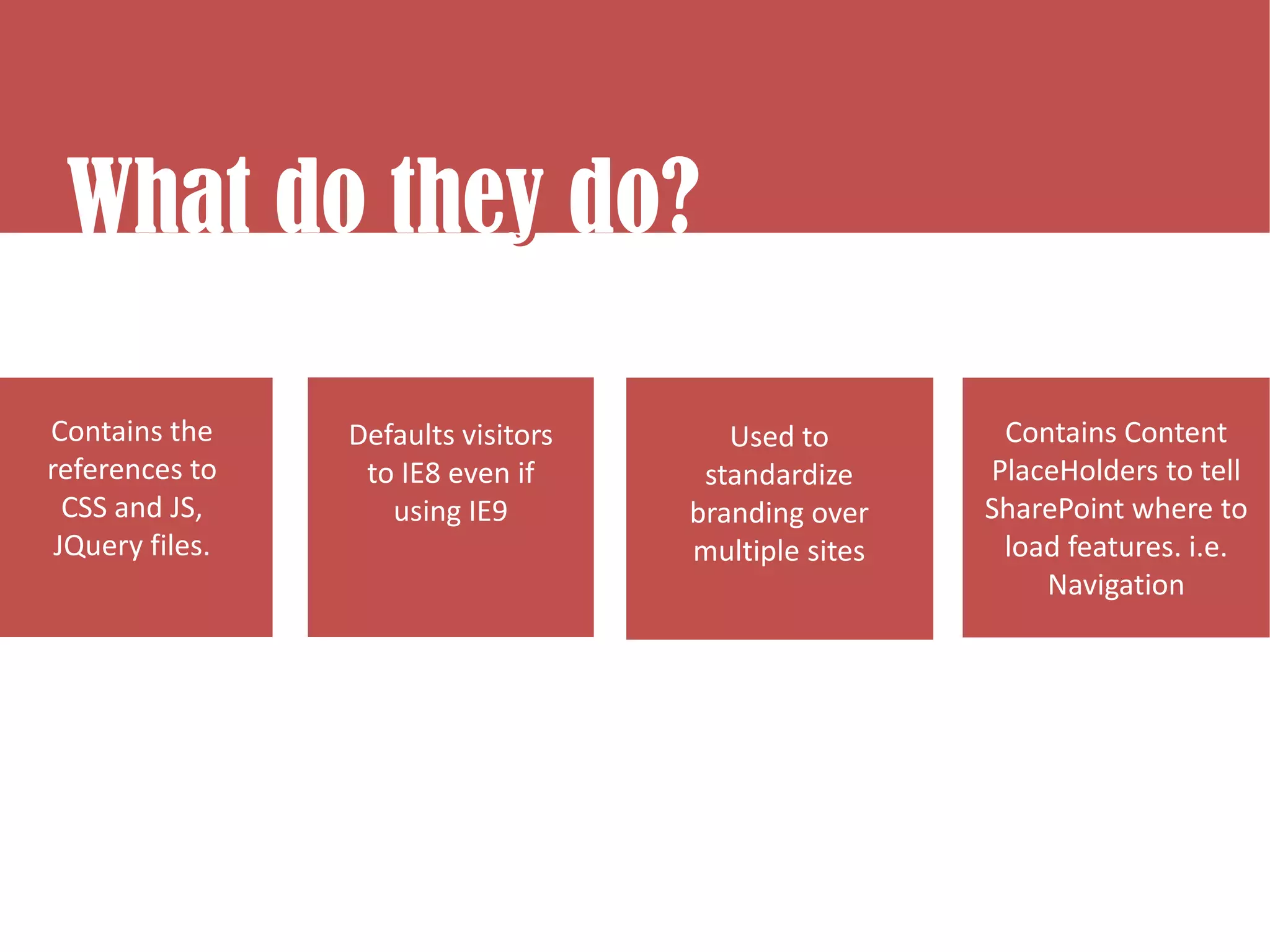 What do they do?

Contains the references to CSS and JS, JQuery files.

Defaults visitors to IE8 even if using IE9

Used to standardize branding over multiple sites

Contains Content PlaceHolders to tell SharePoint where to load features. i.e. Navigation